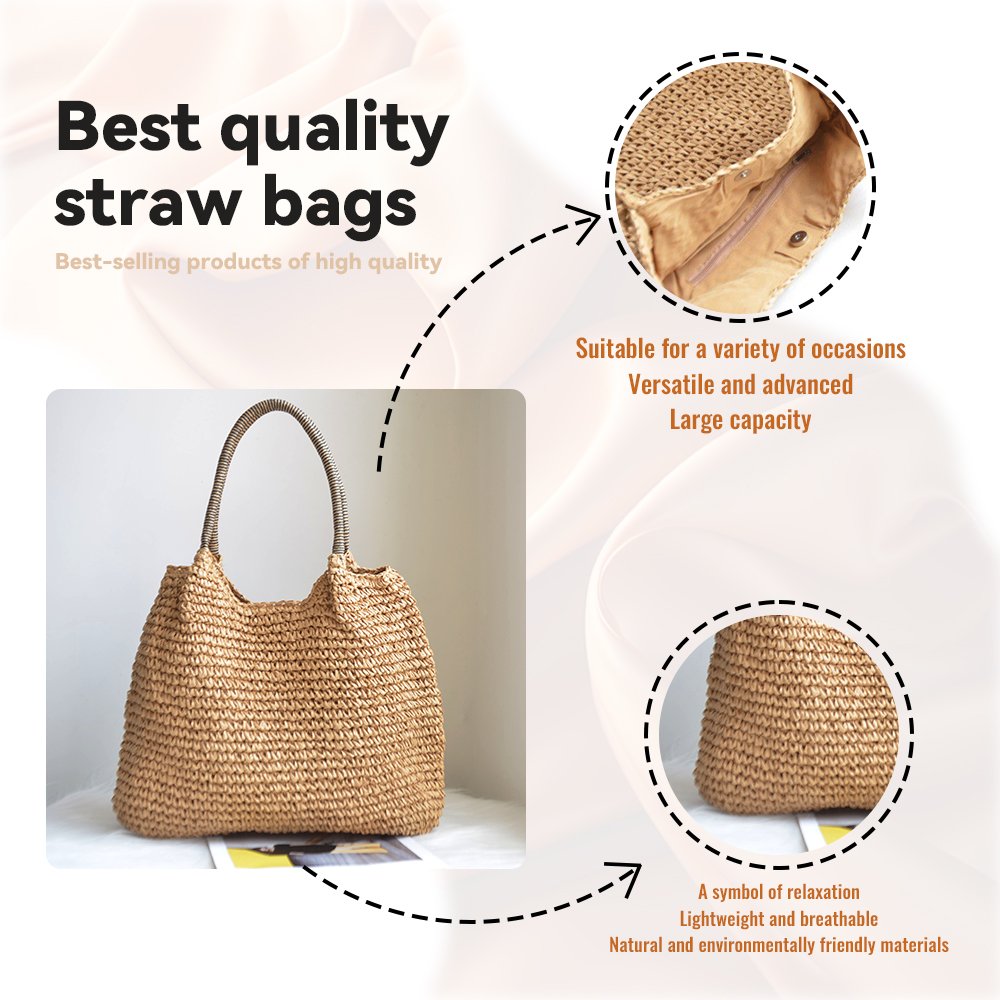 Best quality straw bags

Best-selling products of high quality

Suitable for a variety of occasions
Versatile and advanced
Large capacity

A symbol of relaxation
Lightweight and breathable
Natural and environmentally friendly materials